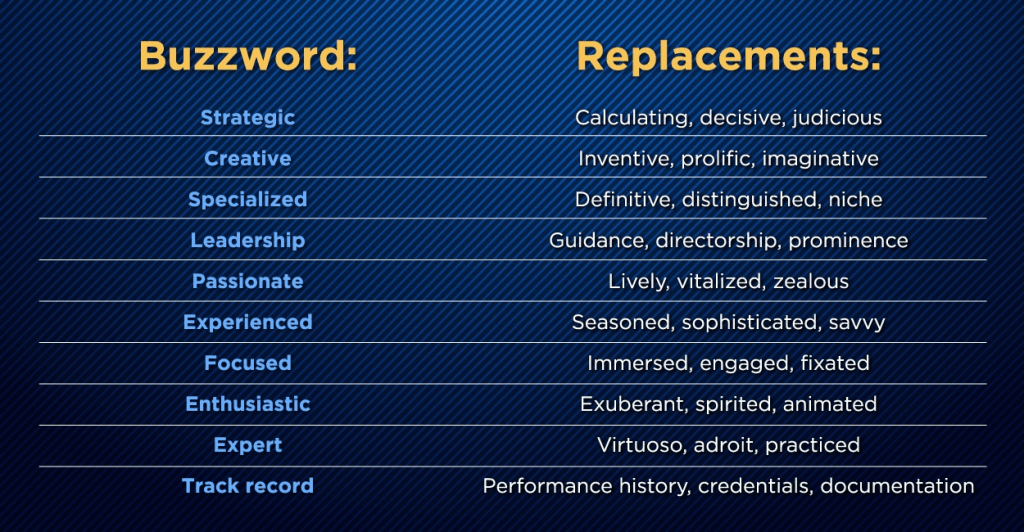 | Buzzword: | Replacements: |
|---|---|
| Strategic | Calculating, decisive, judicious |
| Creative | Inventive, prolific, imaginative |
| Specialized | Definitive, distinguished, niche |
| Leadership | Guidance, directorship, prominence |
| Passionate | Lively, vitalized, zealous |
| Experienced | Seasoned, sophisticated, savvy |
| Focused | Immersed, engaged, fixated |
| Enthusiastic | Exuberant, spirited, animated |
| Expert | Virtuoso, adroit, practiced |
| Track record | Performance history, credentials, documentation |